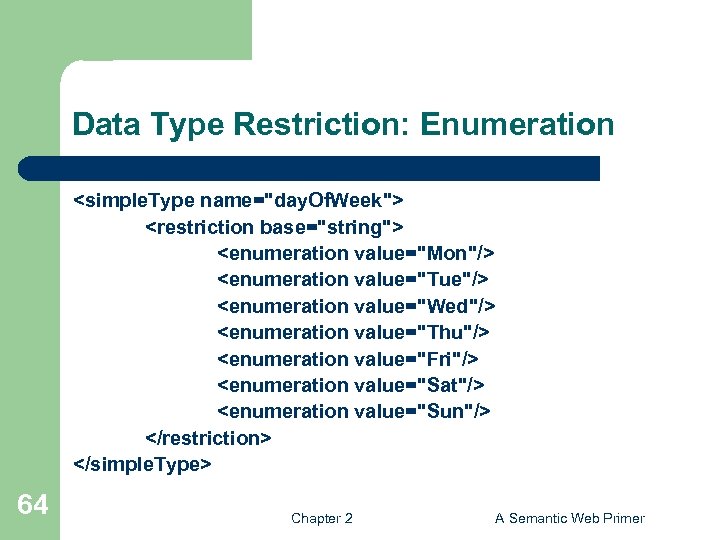 Data Type Restriction: Enumeration

<simpleType name="dayOfWeek">
<restriction base="string">
<enumeration value="Mon"/>
<enumeration value="Tue"/>
<enumeration value="Wed"/>
<enumeration value="Thu"/>
<enumeration value="Fri"/>
<enumeration value="Sat"/>
<enumeration value="Sun"/>
</restriction>
</simpleType>

64

Chapter 2

A Semantic Web Primer